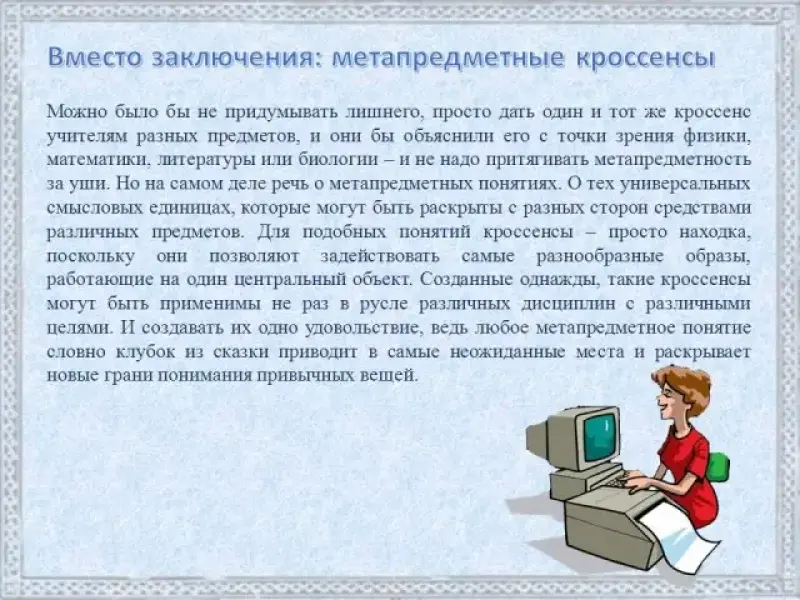 Вместо заключения: метапредметные кроссенсы

Можно было бы не придумывать лишнего, просто дать один и тот же кроссенс учителям разных предметов, и они бы объяснили его с точки зрения физики, математики, литературы или биологии – и не надо притягивать метапредметность за уши. Но на самом деле речь о метапредметных понятиях. О тех универсальных смысловых единицах, которые могут быть раскрыты с разных сторон средствами различных предметов. Для подобных понятий кроссенсы – просто находка, поскольку они позволяют задействовать самые разнообразные образы, работающие на один центральный объект. Созданные однажды, такие кроссенсы могут быть применимы не раз в русле различных дисциплин с различными целями. И создавать их одно удовольствие, ведь любое метапредметное понятие словно клубок из сказки приводит в самые неожиданные места и раскрывает новые грани понимания привычных вещей.